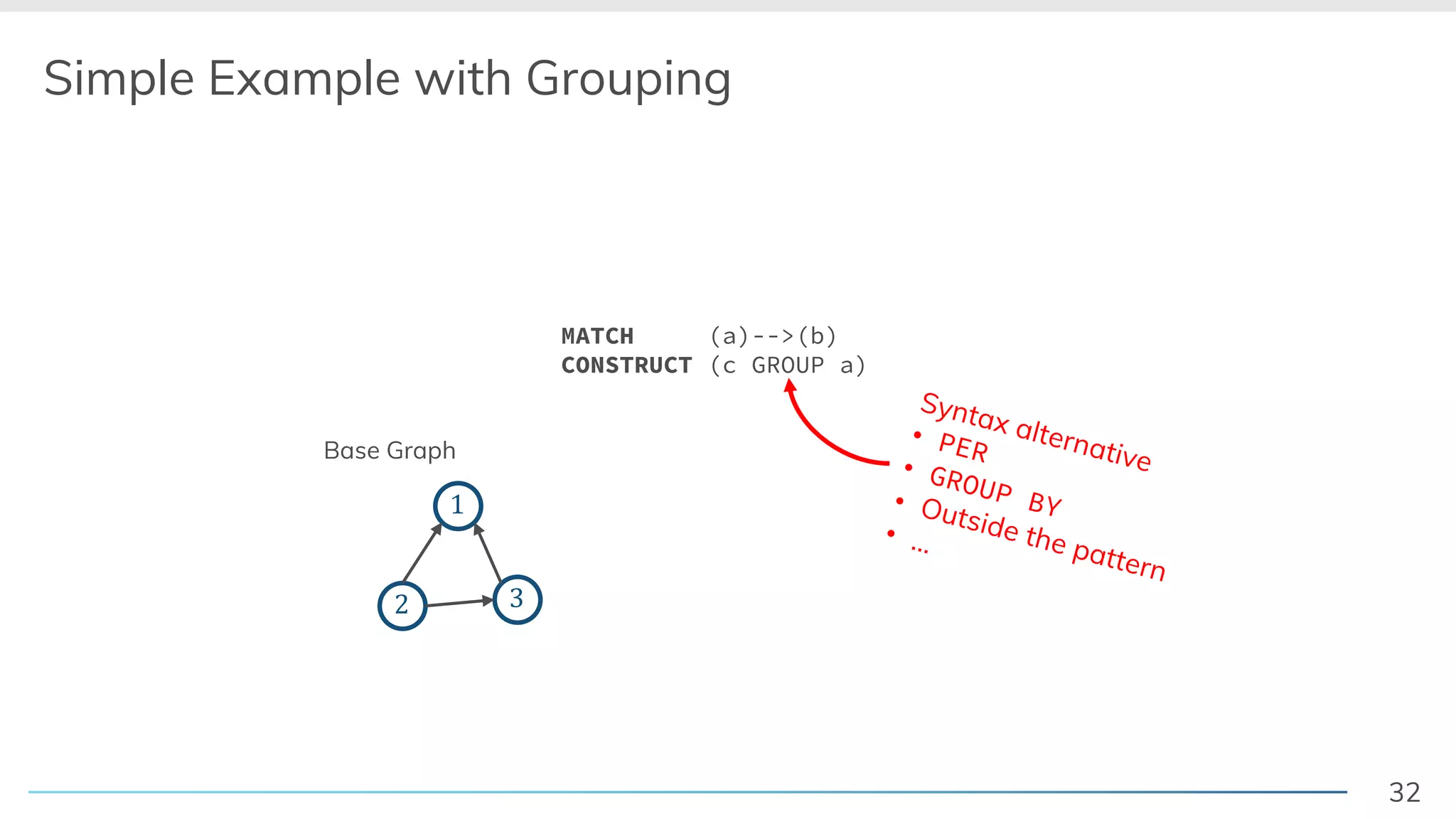 Simple Example with Grouping

MATCH (a)-->(b)
CONSTRUCT (c GROUP a)

Syntax alternative
• PER
• GROUP BY
• Outside the pattern
• ...

Base Graph

1

2

3

32